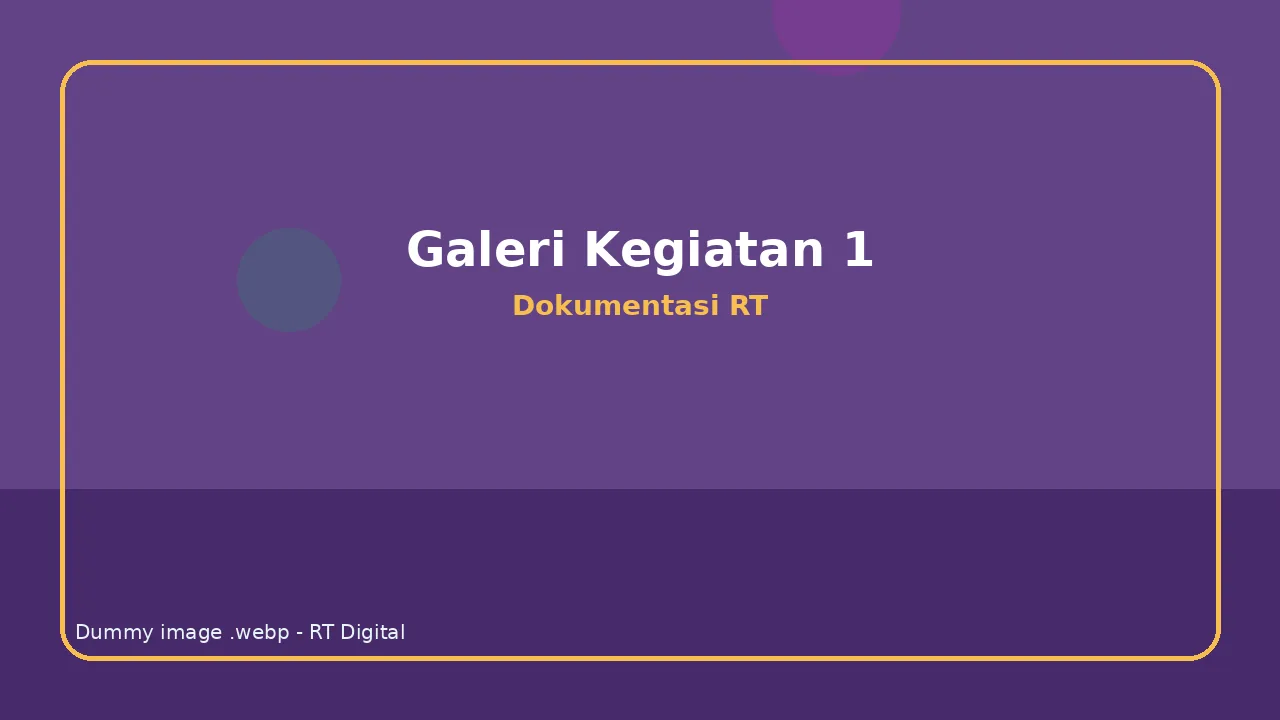 Galeri Kegiatan 1
Dokumentasi RT

Dummy image .webp - RT Digital